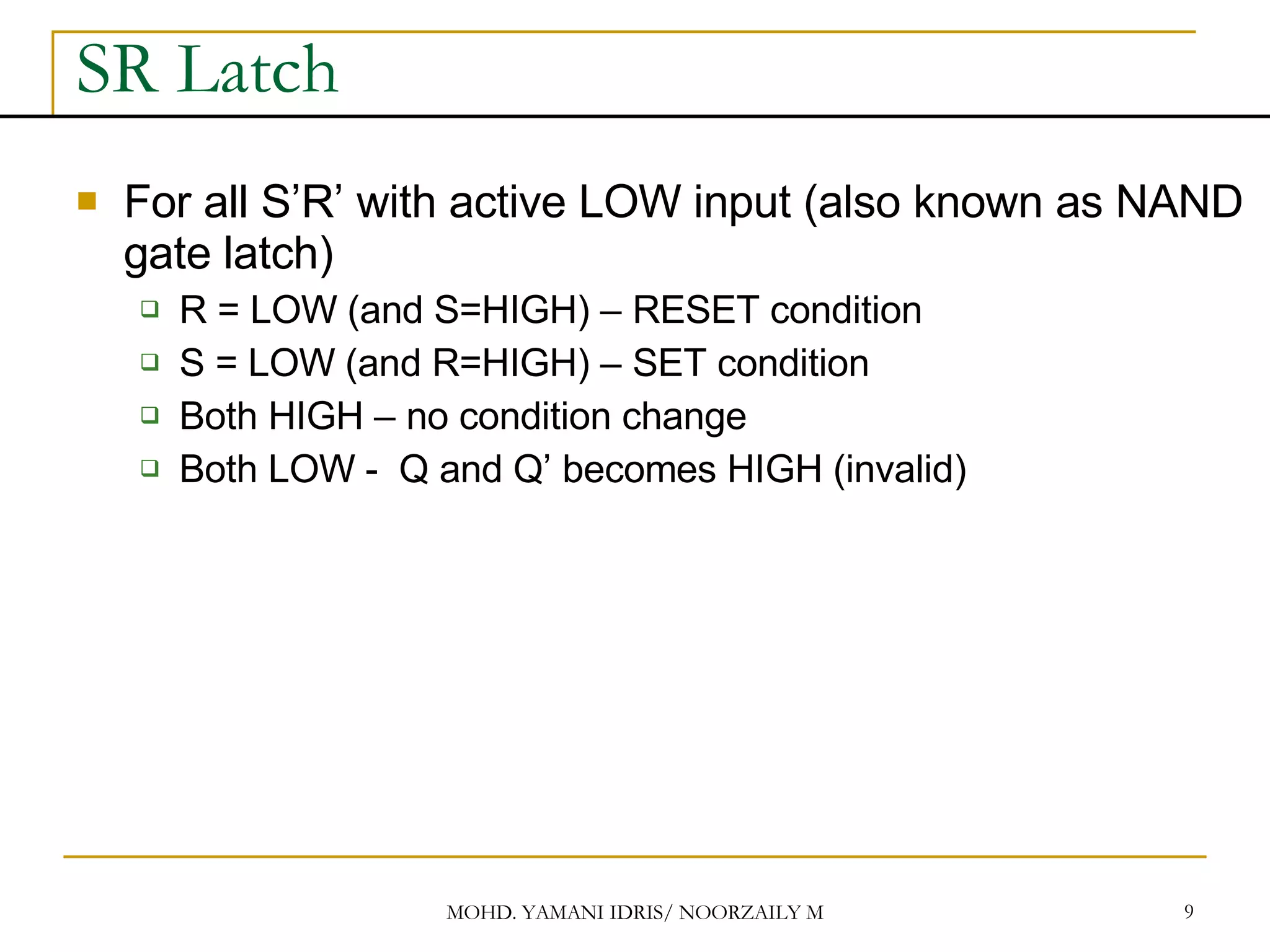 SR Latch

For all S’R’ with active LOW input (also known as NAND gate latch)

R = LOW (and S=HIGH) – RESET condition

S = LOW (and R=HIGH) – SET condition

Both HIGH – no condition change

Both LOW - Q and Q’ becomes HIGH (invalid)

MOHD. YAMANI IDRIS/ NOORZAILY M

9